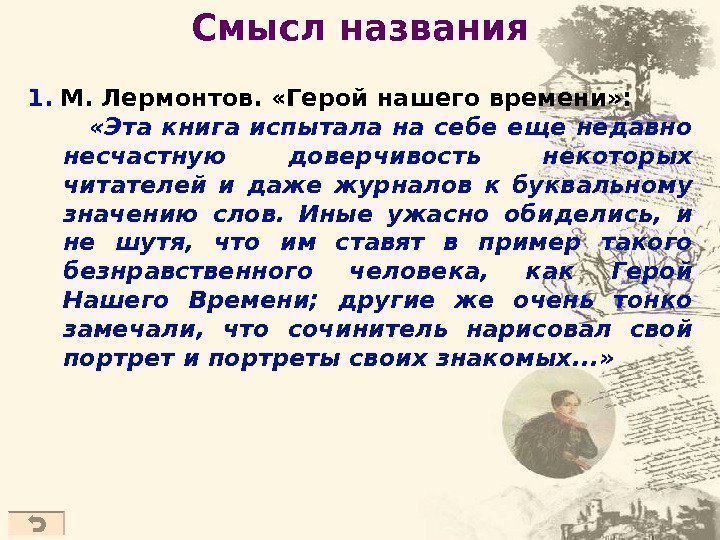 Смысл названия

1. М. Лермонтов. «Герой нашего времени»:

«Эта книга испытала на себе еще недавно несчастную доверчивость некоторых читателей и даже журналов к буквальному значению слов. Иные ужасно обиделись, и не шутя, что им ставят в пример такого безнравственного человека, как Герой Нашего Времени; другие же очень тонко замечали, что сочинитель нарисовал свой портрет и портреты своих знакомых...»